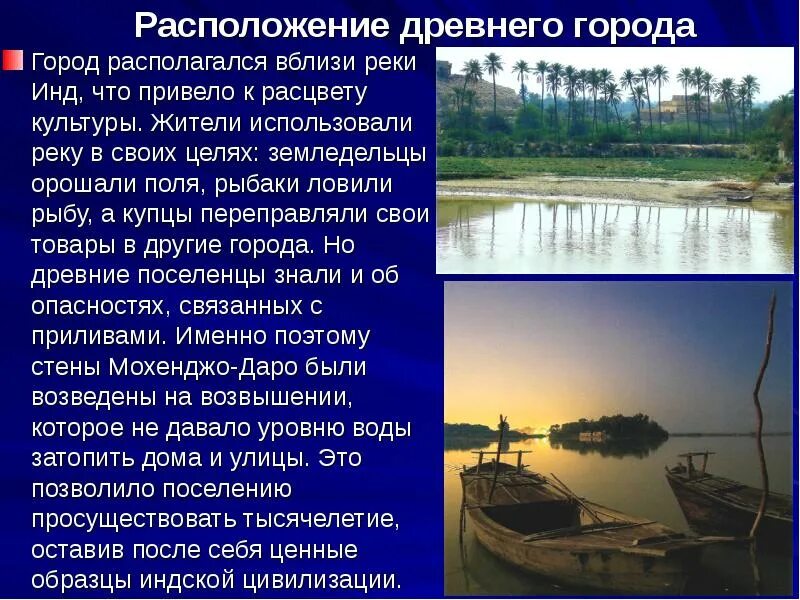 Расположение древнего города

Город располагался вблизи реки Инд, что привело к расцвету культуры. Жители использовали реку в своих целях: земледельцы орошали поля, рыбаки ловили рыбу, а купцы переправляли свои товары в другие города. Но древние поселенцы знали и об опасностях, связанных с приливами. Именно поэтому стены Мохенджо-Даро были возведены на возвышении, которое не давало уровню воды затопить дома и улицы. Это позволило поселению просуществовать тысячелетие, оставив после себя ценные образцы индской цивилизации.